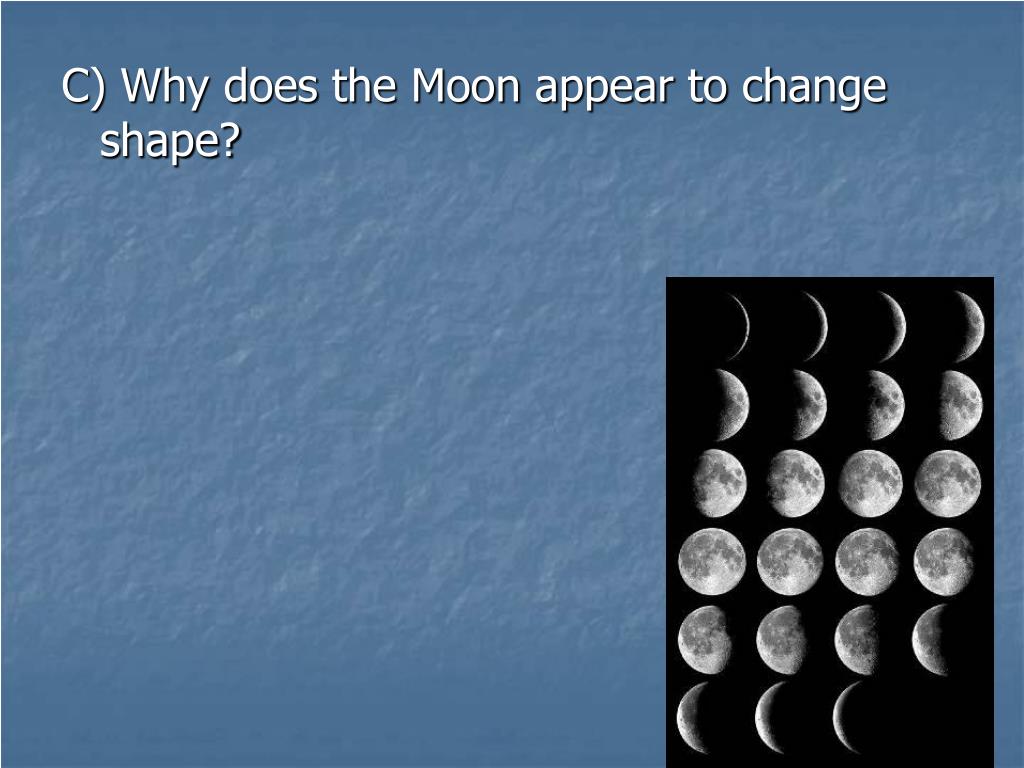 C) Why does the Moon appear to change shape?